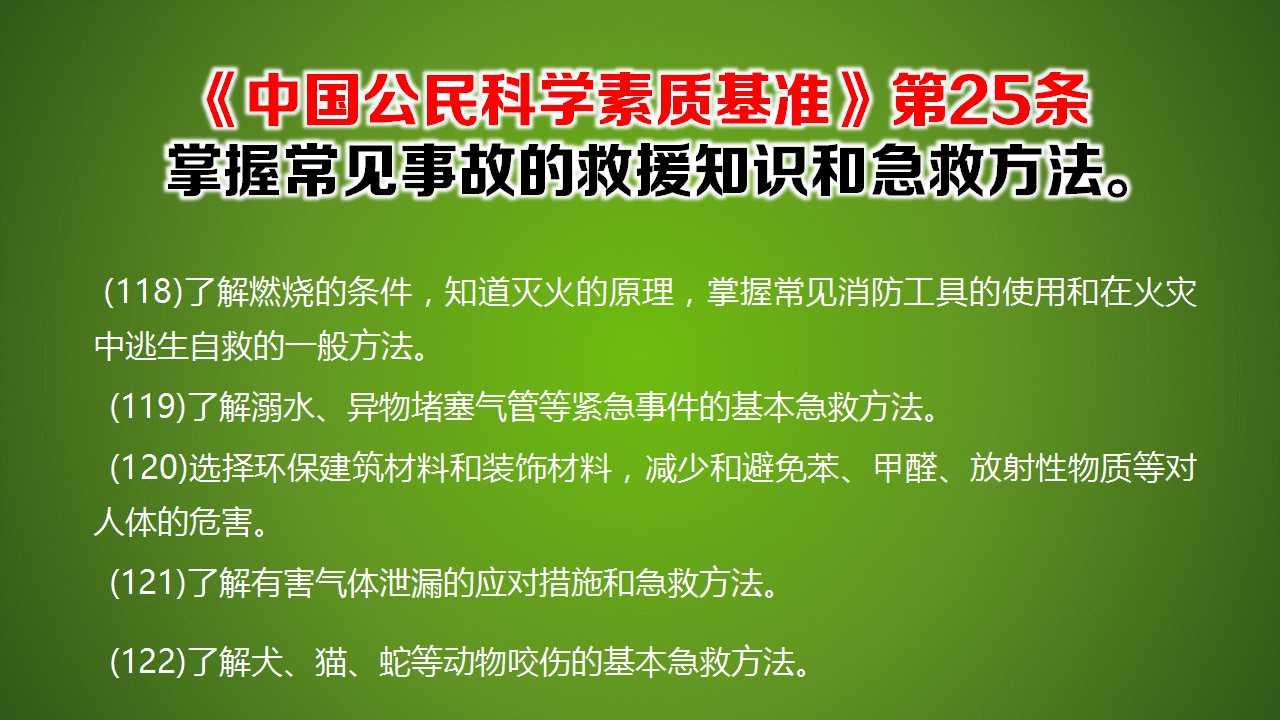 《中国公民科学素质基准》第25条
掌握常见事故的救援知识和急救方法。

(118)了解燃烧的条件，知道灭火的原理，掌握常见消防工具的使用和在火灾中逃生自救的一般方法。

(119)了解溺水、异物堵塞气管等紧急事件的基本急救方法。

(120)选择环保建筑材料和装饰材料，减少和避免苯、甲醛、放射性物质等对人体的危害。

(121)了解有害气体泄漏的应对措施和急救方法。

(122)了解犬、猫、蛇等动物咬伤的基本急救方法。